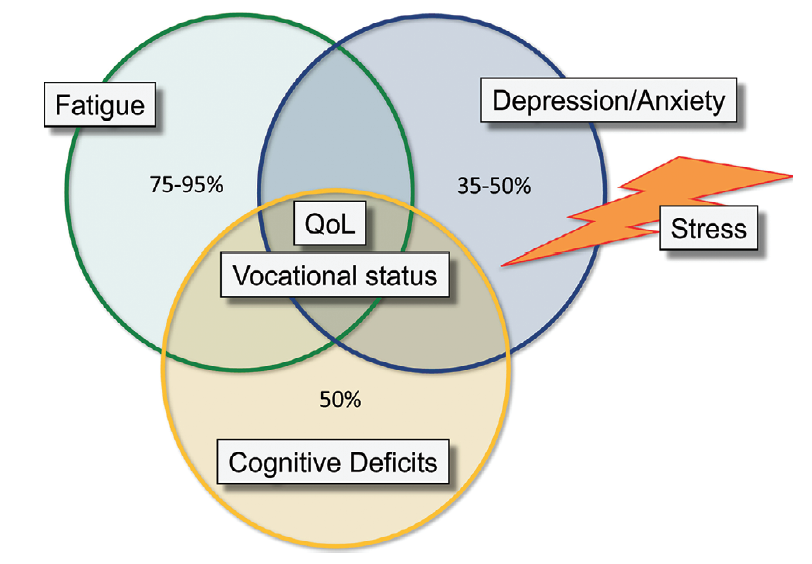 Fatigue

Depression/Anxiety

75-95%

35-50%

QoL

Stress

Vocational status

50%

Cognitive Deficits